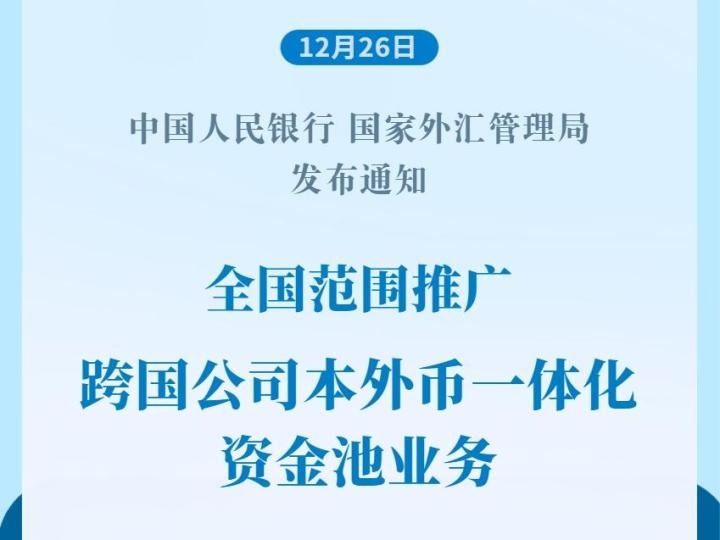 12月26日

中国人民银行 国家外汇管理局
发布通知

全国范围推广

跨国公司本外币一体化
资金池业务